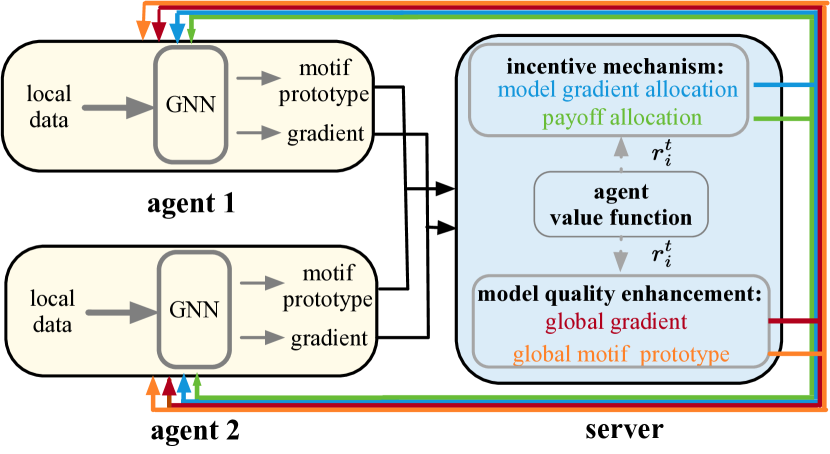 local data

GNN

motif prototype

gradient

agent 1

local data

GNN

motif prototype

gradient

agent 2

incentive mechanism:
model gradient allocation
payoff allocation

$r_i^t$

agent value function

$r_i^t$

model quality enhancement:
global gradient
global motif prototype

server